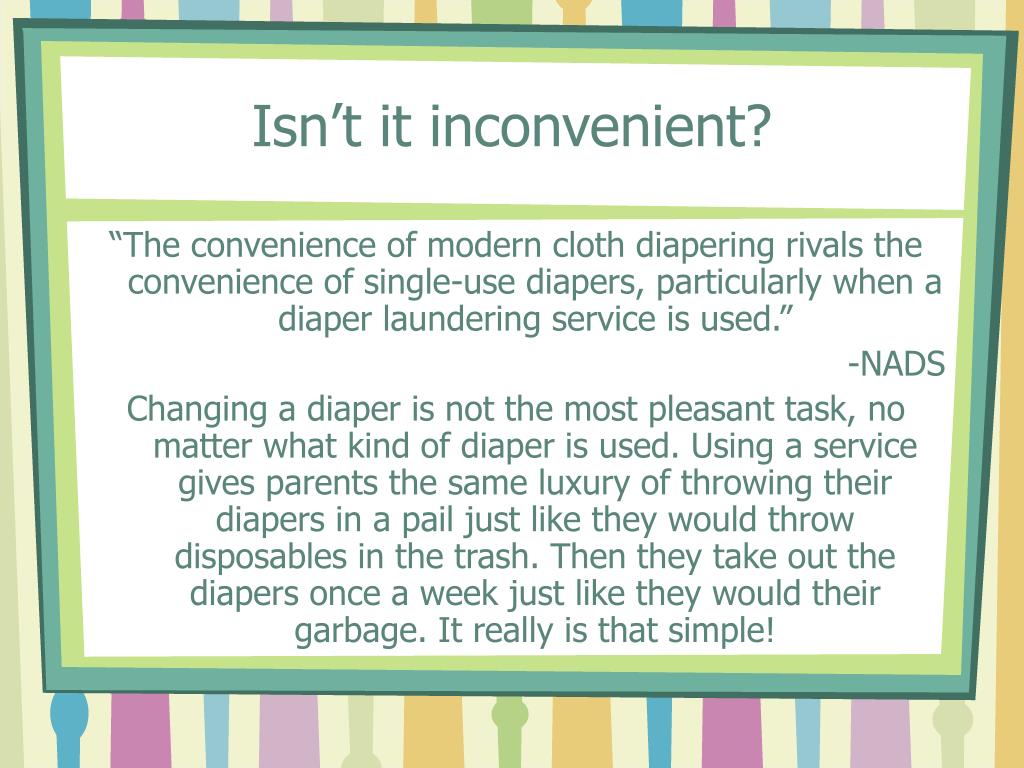 Isn’t it inconvenient?

“The convenience of modern cloth diapering rivals the convenience of single-use diapers, particularly when a diaper laundering service is used.”

-NADS

Changing a diaper is not the most pleasant task, no matter what kind of diaper is used. Using a service gives parents the same luxury of throwing their diapers in a pail just like they would throw disposables in the trash. Then they take out the diapers once a week just like they would their garbage. It really is that simple!